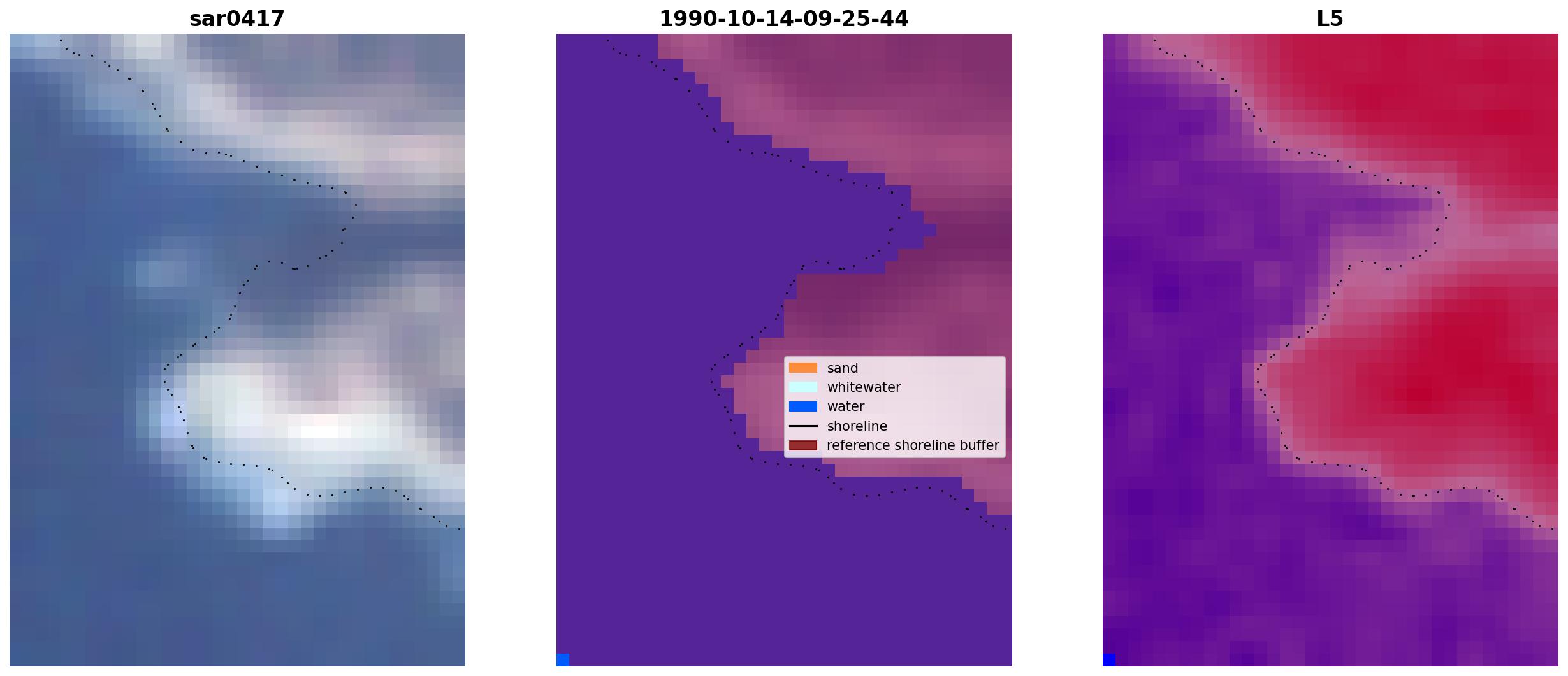 sar0417

1990-10-14-09-25-44

sand
whitewater
water
shoreline
reference shoreline buffer

L5